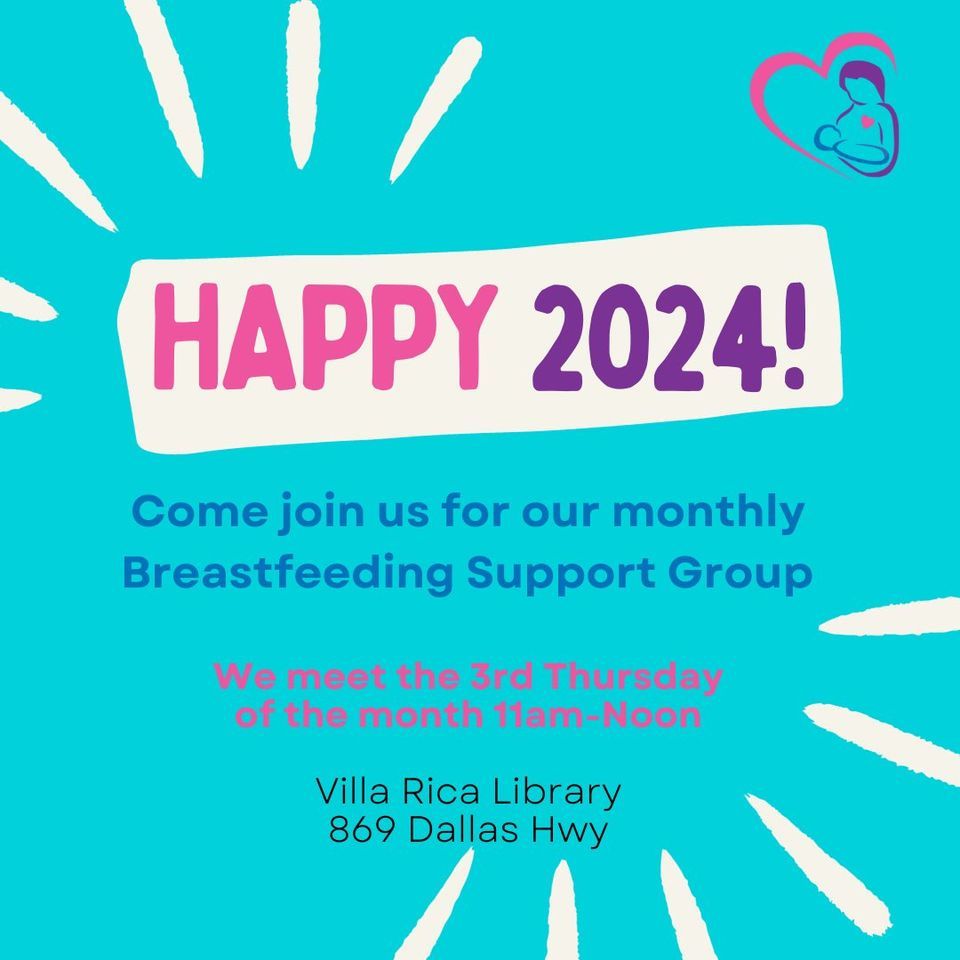 HAPPY 2024!

Come join us for our monthly Breastfeeding Support Group

We meet the 3rd Thursday of the month 11am-Noon

Villa Rica Library
869 Dallas Hwy